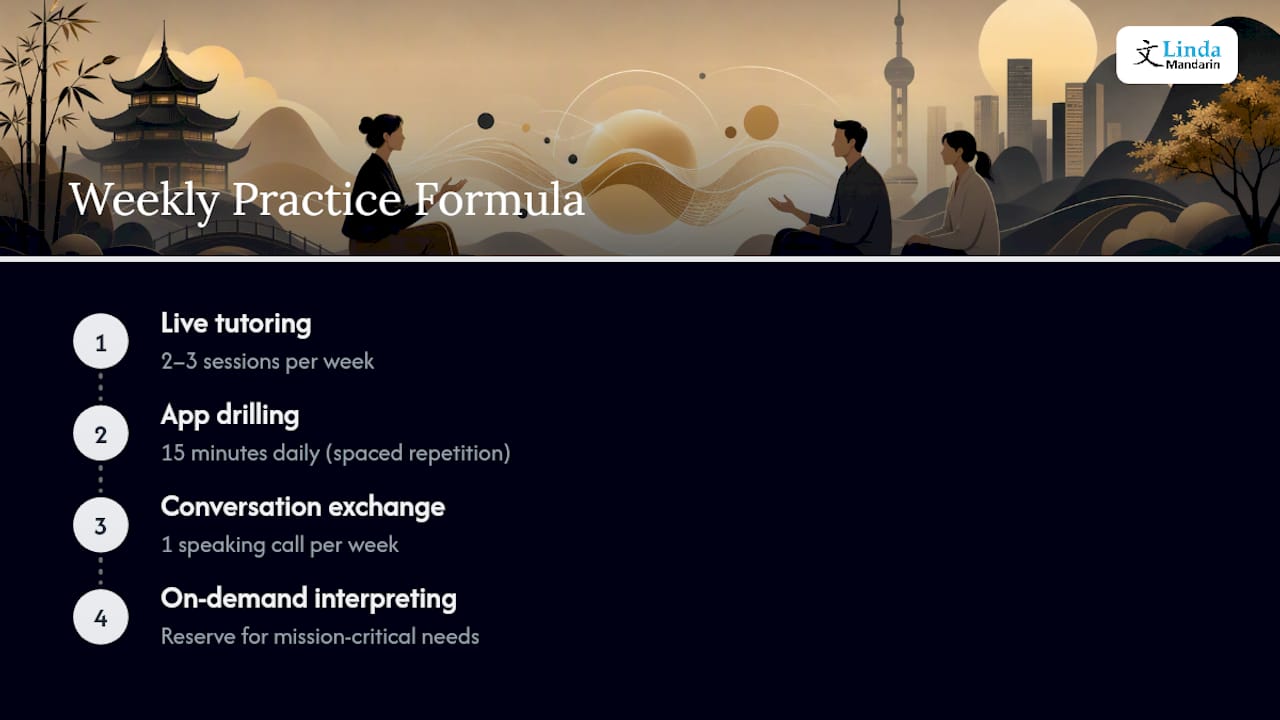 文 Linda Mandarin

Weekly Practice Formula

1
Live tutoring
2–3 sessions per week

2
App drilling
15 minutes daily (spaced repetition)

3
Conversation exchange
1 speaking call per week

4
On-demand interpreting
Reserve for mission-critical needs